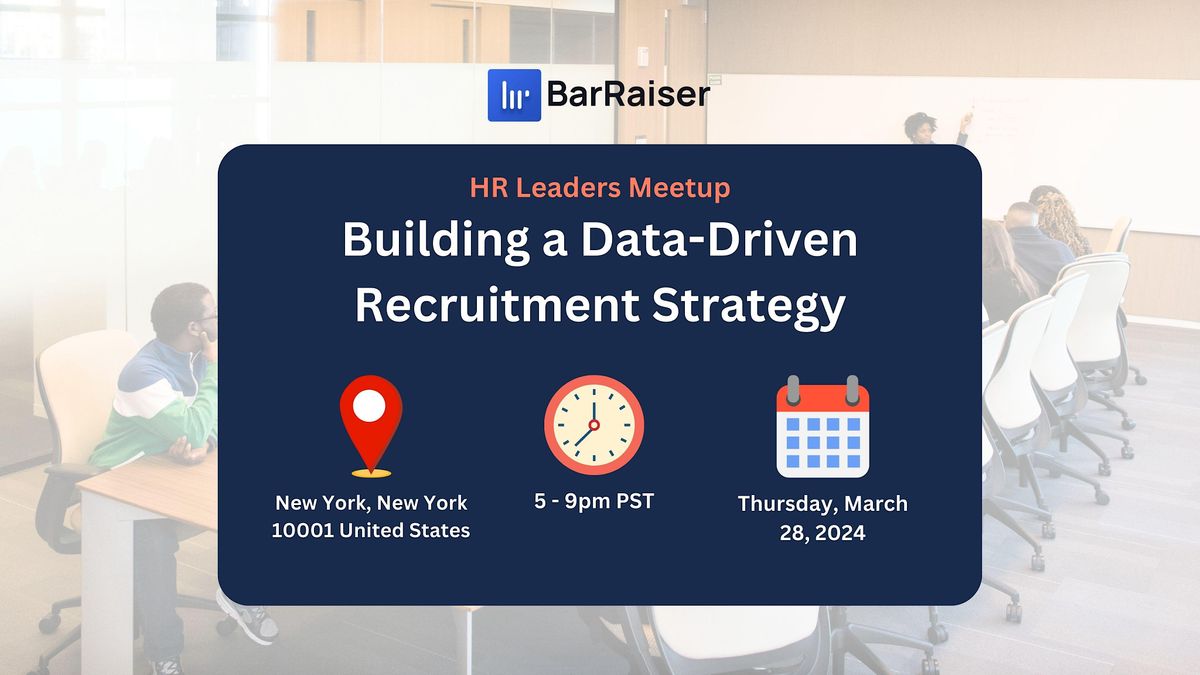 BarRaiser

HR Leaders Meetup

Building a Data-Driven Recruitment Strategy

New York, New York 10001 United States

5 - 9pm PST

Thursday, March 28, 2024